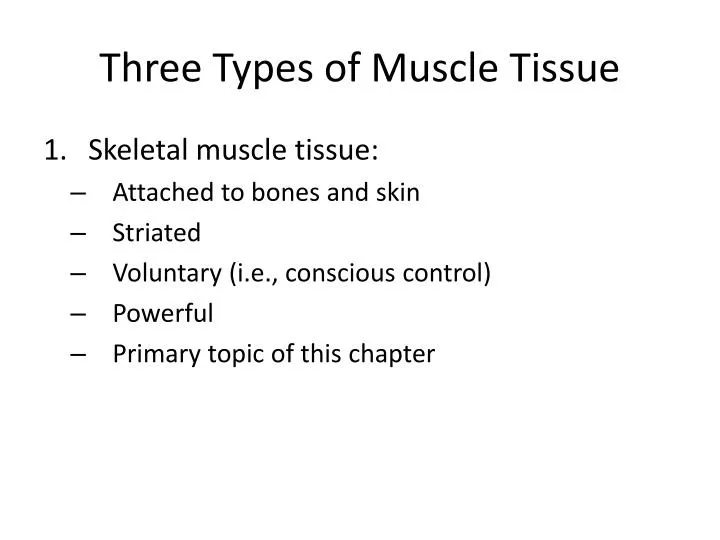 Three Types of Muscle Tissue

1. Skeletal muscle tissue:
– Attached to bones and skin
– Striated
– Voluntary (i.e., conscious control)
– Powerful
– Primary topic of this chapter